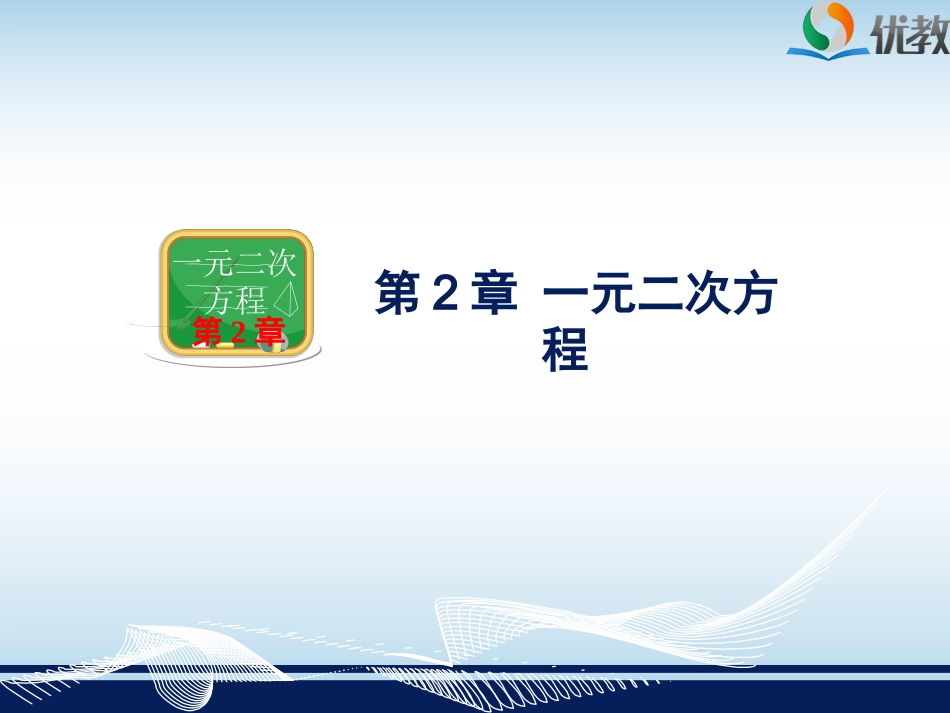 优教

一元二次方程

第 2 章

第 2 章 一元二次方程